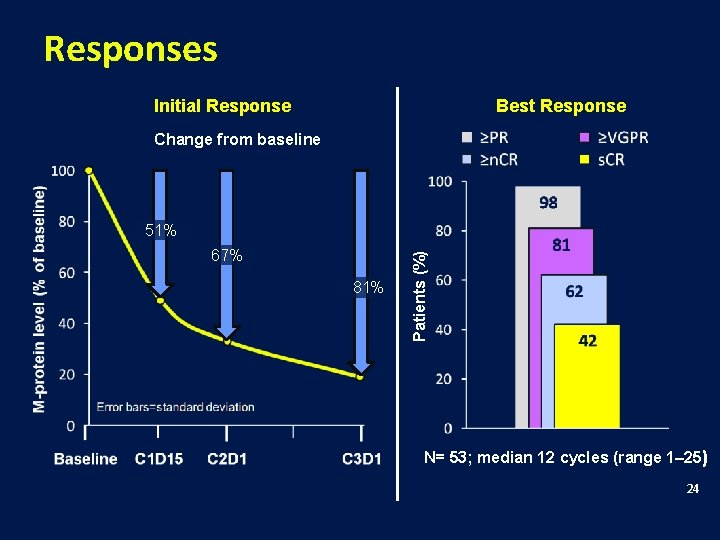 Responses

Initial Response

Change from baseline

M-protein level (% of baseline)

100
80
60
40
20
0

51%
67%
81%

Error bars=standard deviation

Baseline C1D15 C2D1 C3D1

Best Response

≥PR ≥VGPR
≥nCR sCR

Patients (%)

100
80
60
40
20
0

98
81
62
42

N= 53; median 12 cycles (range 1–25)

24